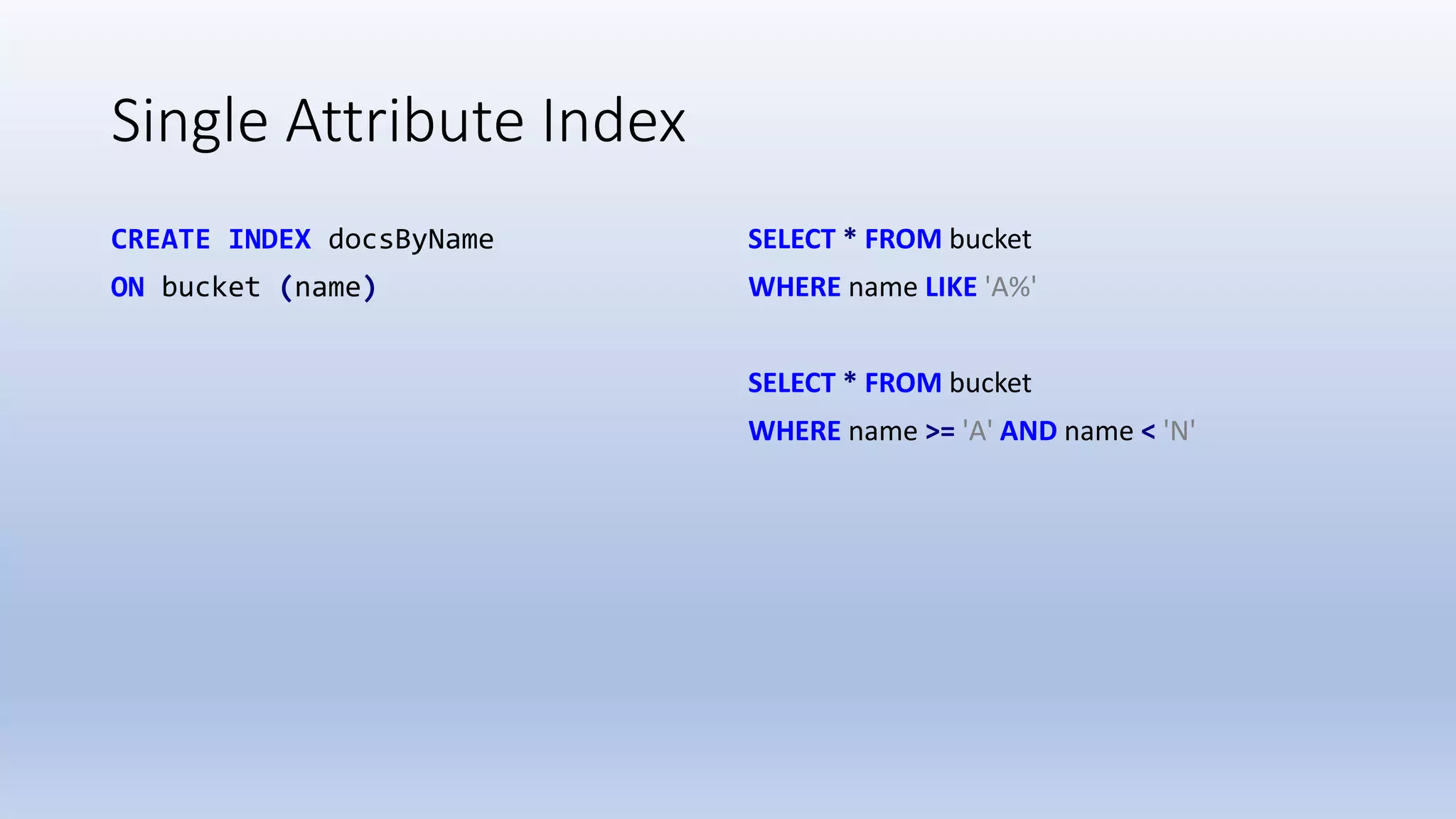 Single Attribute Index

CREATE INDEX docsByName
ON bucket (name)

SELECT * FROM bucket
WHERE name LIKE 'A%'

SELECT * FROM bucket
WHERE name >= 'A' AND name < 'N'